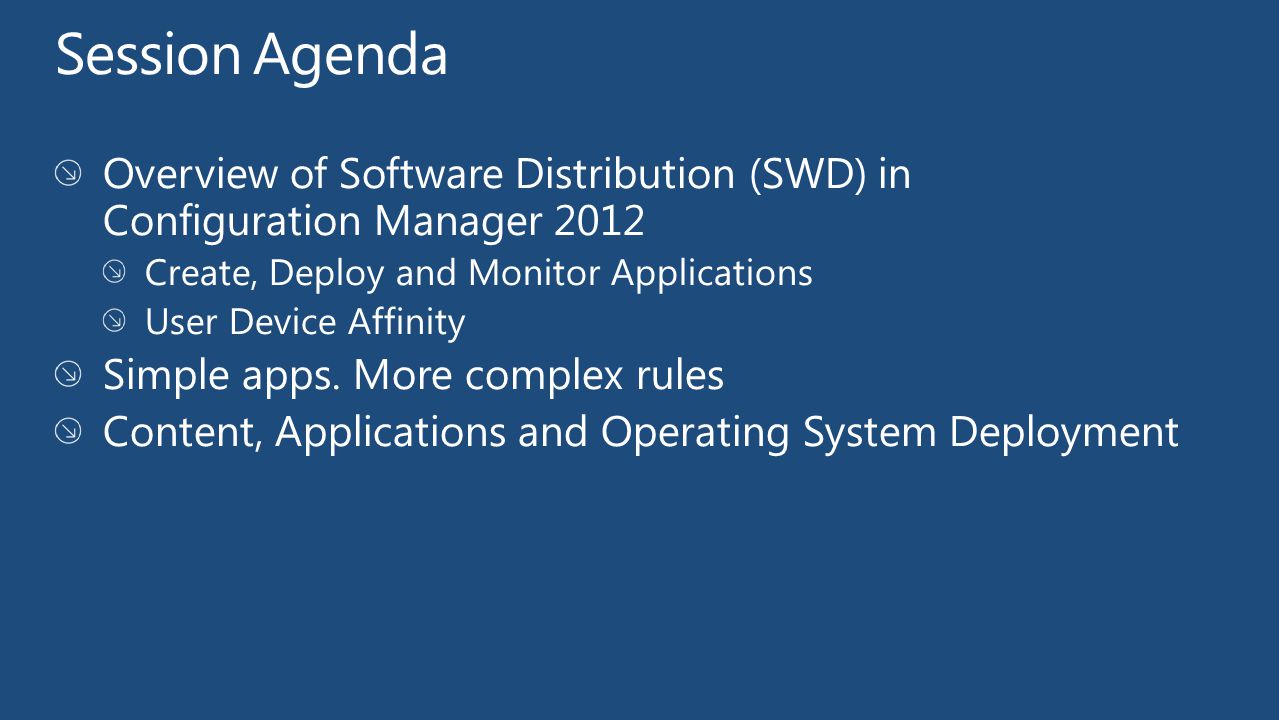 Session Agenda

Overview of Software Distribution (SWD) in Configuration Manager 2012

Create, Deploy and Monitor Applications

User Device Affinity

Simple apps. More complex rules

Content, Applications and Operating System Deployment